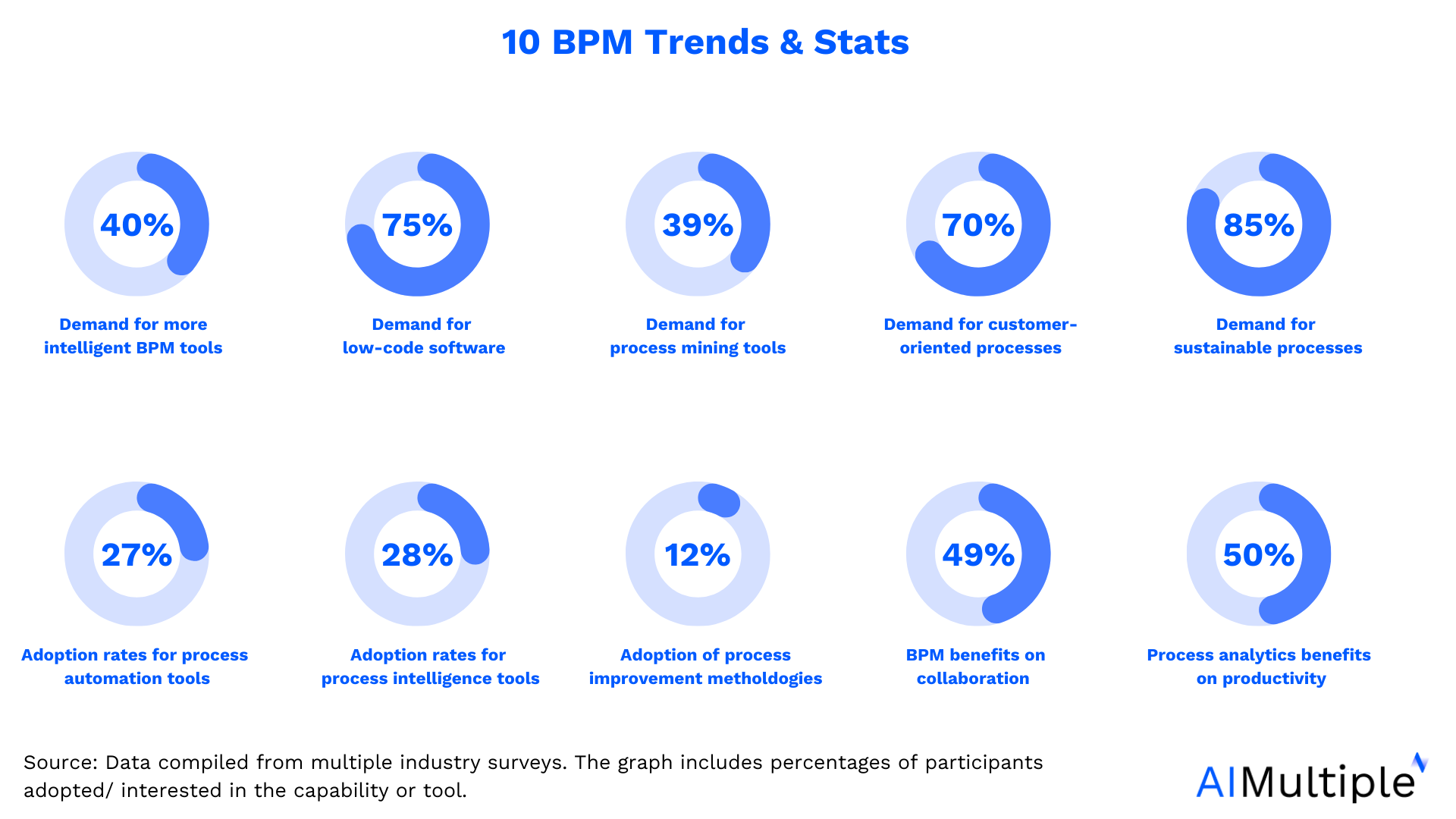 10 BPM Trends & Stats

40%
Demand for more intelligent BPM tools

75%
Demand for low-code software

39%
Demand for process mining tools

70%
Demand for customer-oriented processes

85%
Demand for sustainable processes

27%
Adoption rates for process automation tools

28%
Adoption rates for process intelligence tools

12%
Adoption of process improvement metholdogies

49%
BPM benefits on collaboration

50%
Process analytics benefits on productivity

Source: Data compiled from multiple industry surveys. The graph includes percentages of participants adopted/ interested in the capability or tool.

AIMultiple